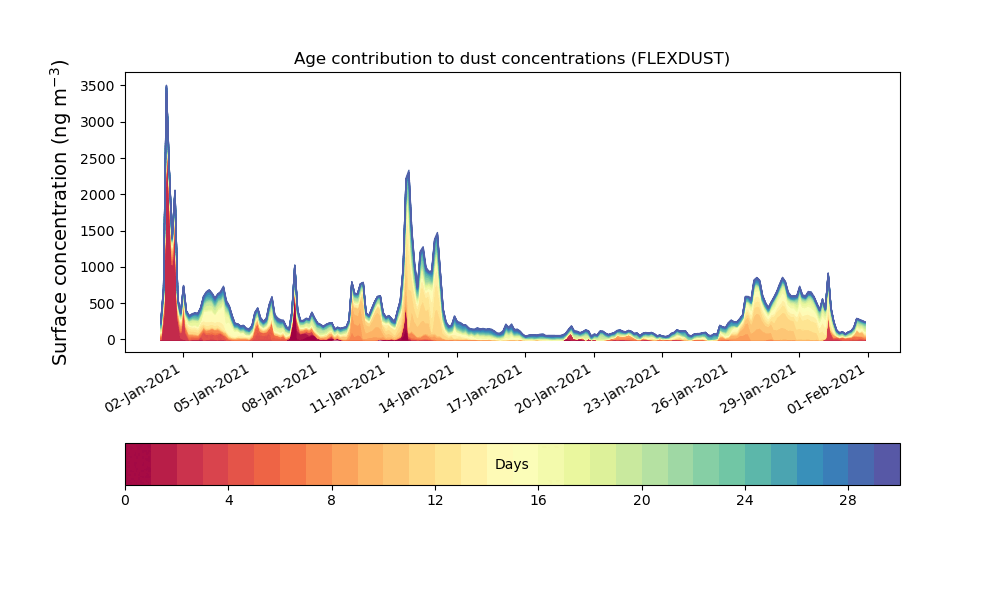 Age contribution to dust concentrations (FLEXDUST)

Surface concentration (ng m$^{-3}$)

3500
3000
2500
2000
1500
1000
500
0

02-Jan-2021
05-Jan-2021
08-Jan-2021
11-Jan-2021
14-Jan-2021
17-Jan-2021
20-Jan-2021
23-Jan-2021
26-Jan-2021
29-Jan-2021
01-Feb-2021

Days

0
4
8
12
16
20
24
28